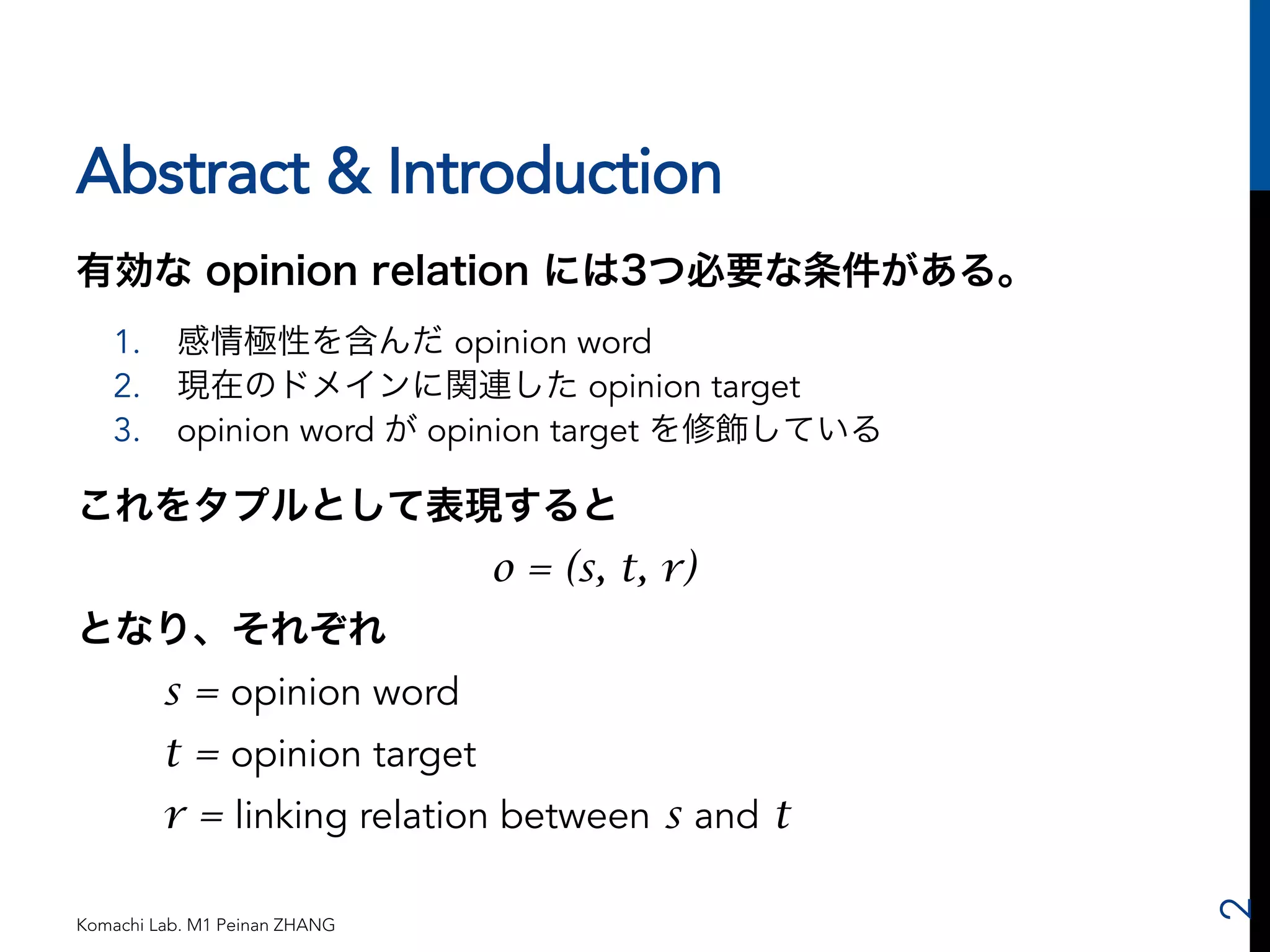 Abstract & Introduction

有効な opinion relation には3つ必要な条件がある。

1. 感情極性を含んだ opinion word
2. 現在のドメインに関連した opinion target
3. opinion word が opinion target を修飾している

これをタプルとして表現すると

$o = (s, t, r)$

となり、それぞれ

$s$ = opinion word

$t$ = opinion target

$r$ = linking relation between $s$ and $t$

Komachi Lab. M1 Peinan ZHANG

2